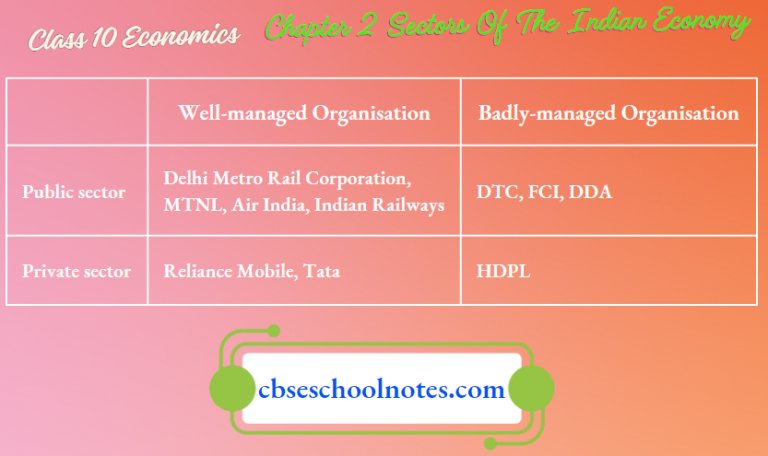 Class 10 Economics Chapter 2 Sectors Of The Indian Economy

| | Well-managed Organisation | Badly-managed Organisation |
|---|---|---|
| Public sector | Delhi Metro Rail Corporation, MTNL, Air India, Indian Railways | DTC, FCI, DDA |
| Private sector | Reliance Mobile, Tata | HDPL |

cbseschoolnotes.com